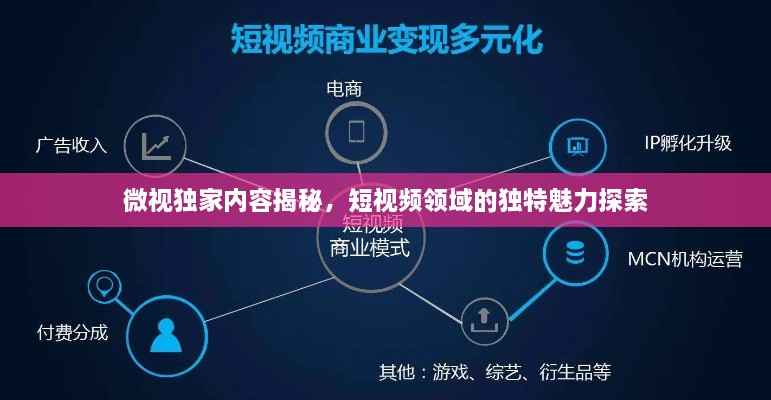 短视频商业变现多元化

电商

广告收入

IP孵化升级

微视独家内容揭秘，短视频领域的独特魅力探索

短视频
商业模式

MCN机构运营

付费分成

其他：游戏、综艺、衍生品等